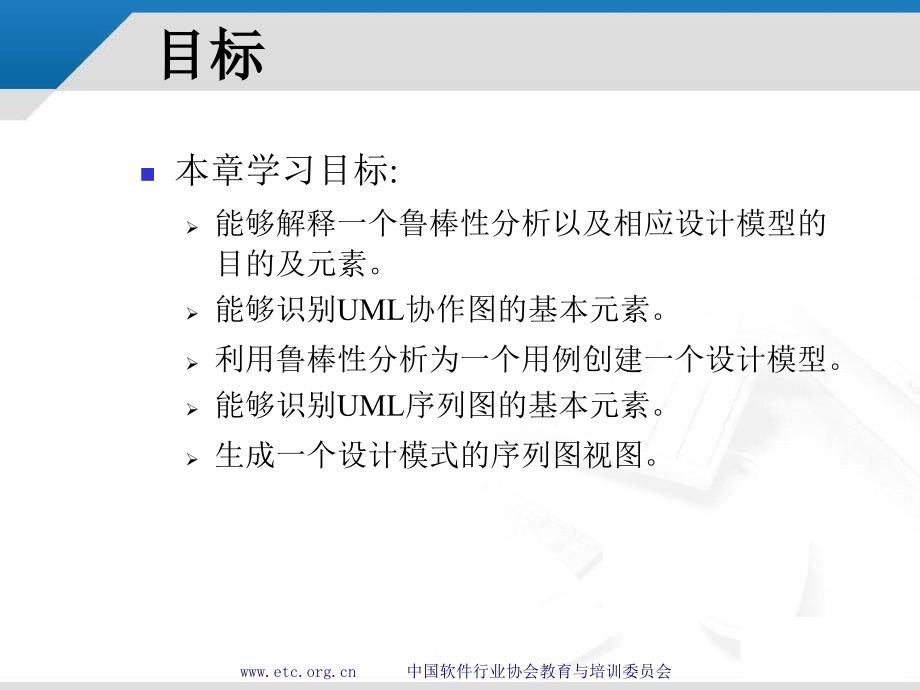 目标

本章学习目标:

能够解释一个鲁棒性分析以及相应设计模型的目的及元素。

能够识别UML协作图的基本元素。

利用鲁棒性分析为一个用例创建一个设计模型。

能够识别UML序列图的基本元素。

生成一个设计模式的序列图视图。

www.etc.org.cn 中国软件行业协会教育与培训委员会